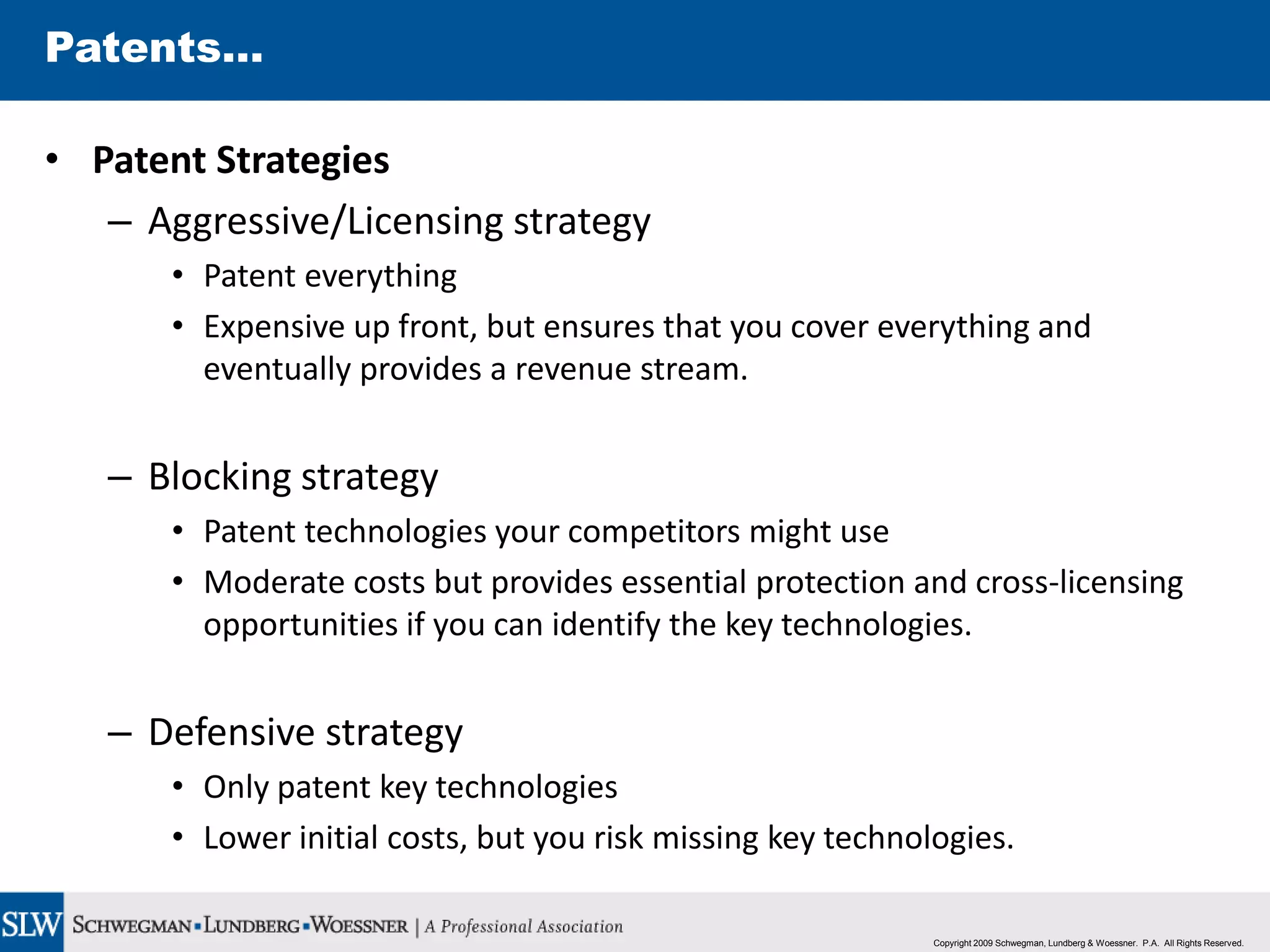 Patents...

• Patent Strategies

– Aggressive/Licensing strategy

• Patent everything

• Expensive up front, but ensures that you cover everything and eventually provides a revenue stream.

– Blocking strategy

• Patent technologies your competitors might use

• Moderate costs but provides essential protection and cross-licensing opportunities if you can identify the key technologies.

– Defensive strategy

• Only patent key technologies

• Lower initial costs, but you risk missing key technologies.

SLW SCHWEGMAN ▪ LUNDBERG ▪ WOESSNER | A Professional Association

Copyright 2009 Schwegman, Lundberg & Woessner. P.A. All Rights Reserved.